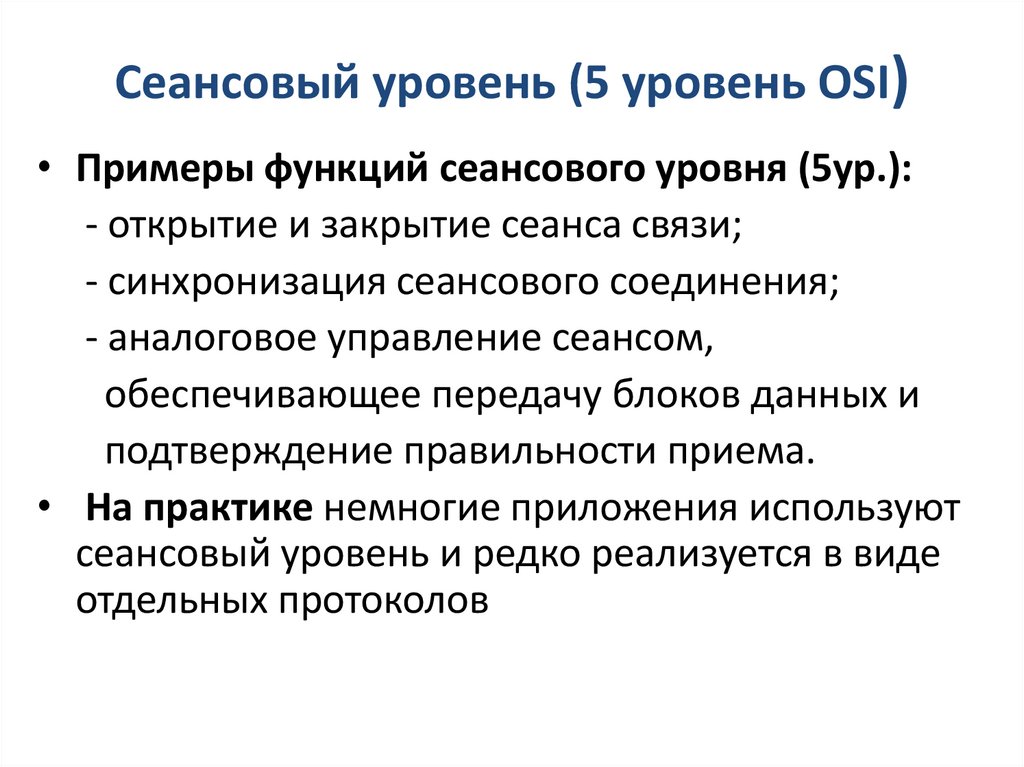 Сеансовый уровень (5 уровень OSI)

• Примеры функций сеансового уровня (5ур.):
- открытие и закрытие сеанса связи;
- синхронизация сеансового соединения;
- аналоговое управление сеансом, обеспечивающее передачу блоков данных и подтверждение правильности приема.

• На практике немногие приложения используют сеансовый уровень и редко реализуется в виде отдельных протоколов